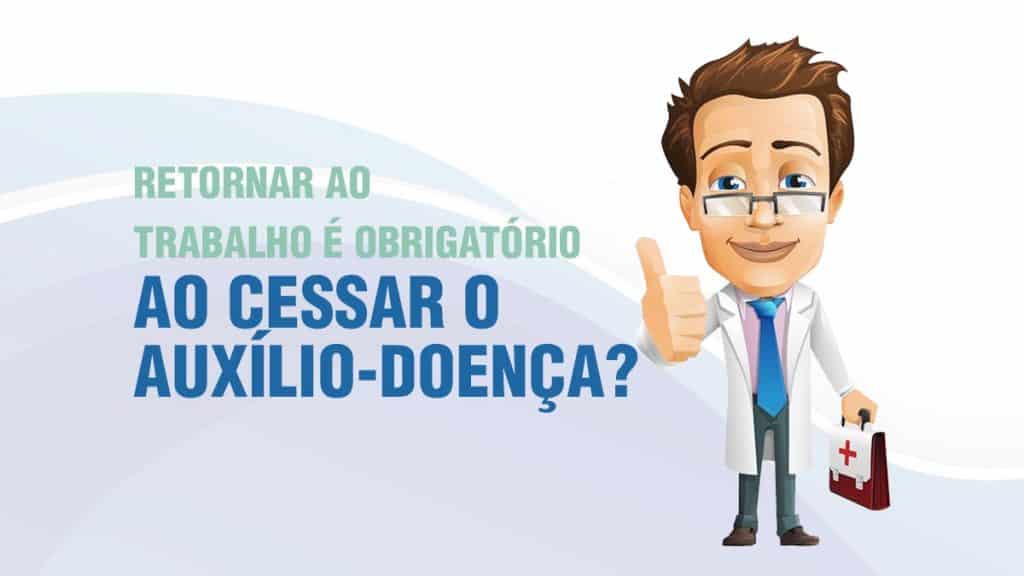 RETORNAR AO
TRABALHO É OBRIGATÓRIO
AO CESSAR O
AUXÍLIO-DOENÇA?